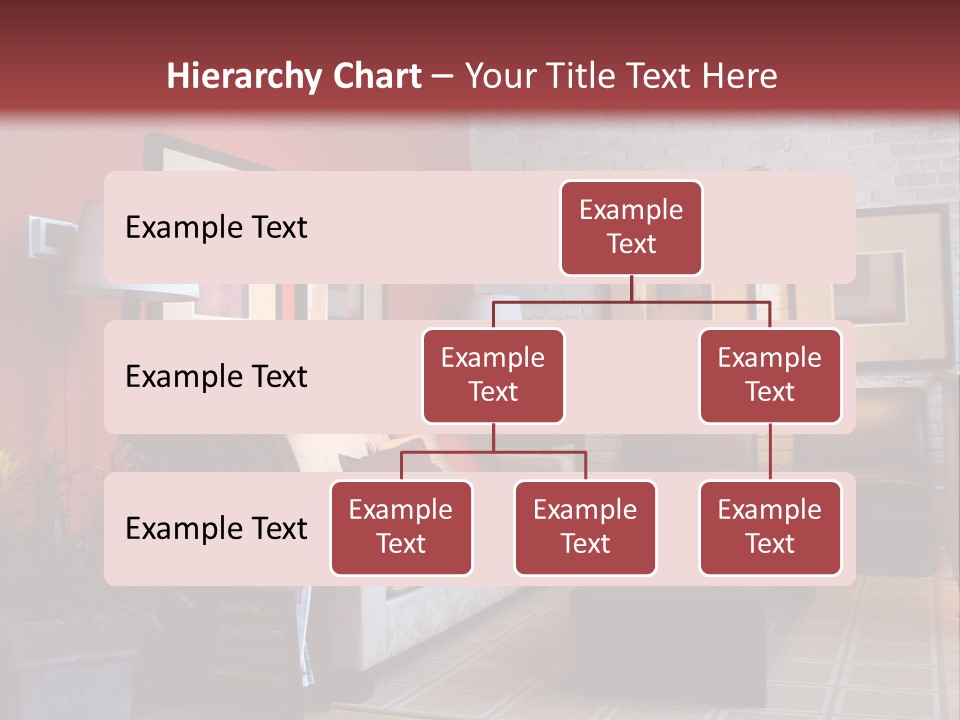 Hierarchy Chart – Your Title Text Here

Example Text

Example Text

Example Text

Example Text

Example Text

Example Text

Example Text

Example Text

Example Text